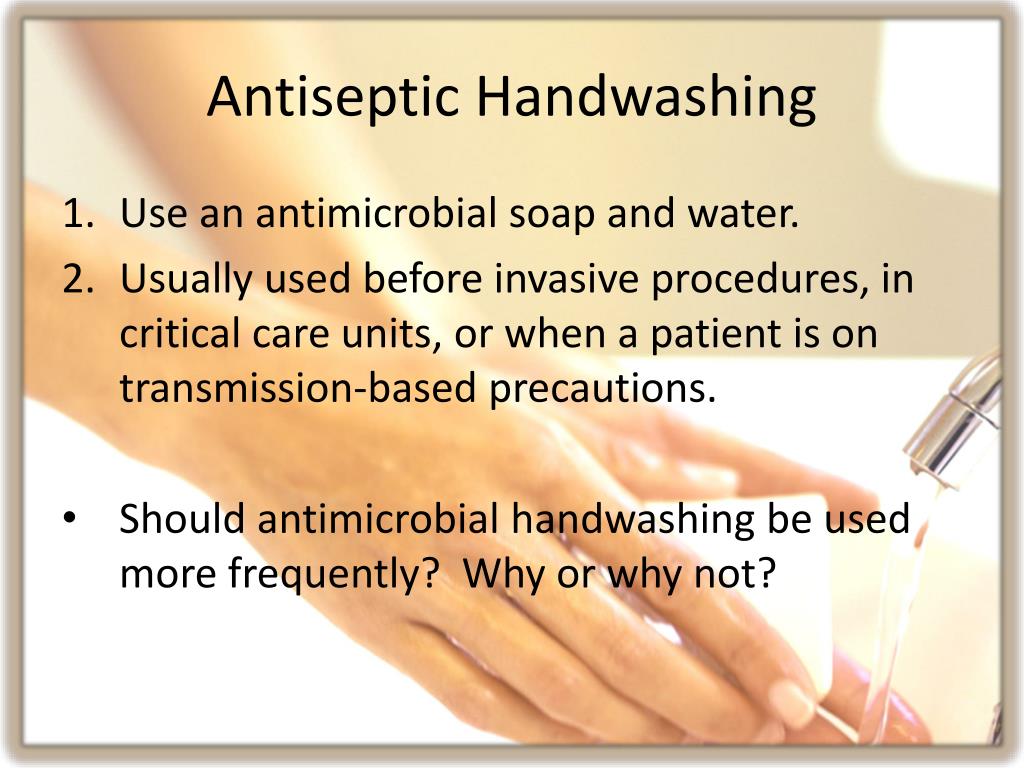 Antiseptic Handwashing

1. Use an antimicrobial soap and water.
2. Usually used before invasive procedures, in critical care units, or when a patient is on transmission-based precautions.

• Should antimicrobial handwashing be used more frequently? Why or why not?